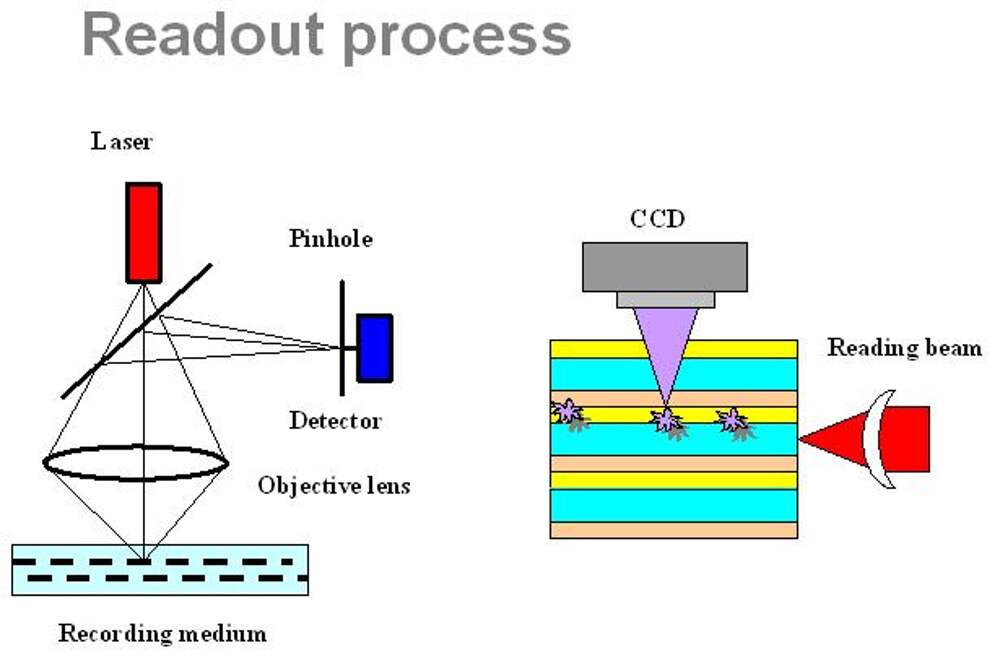 Readout process

Laser

Pinhole

Detector

Objective lens

Recording medium

CCD

Reading beam